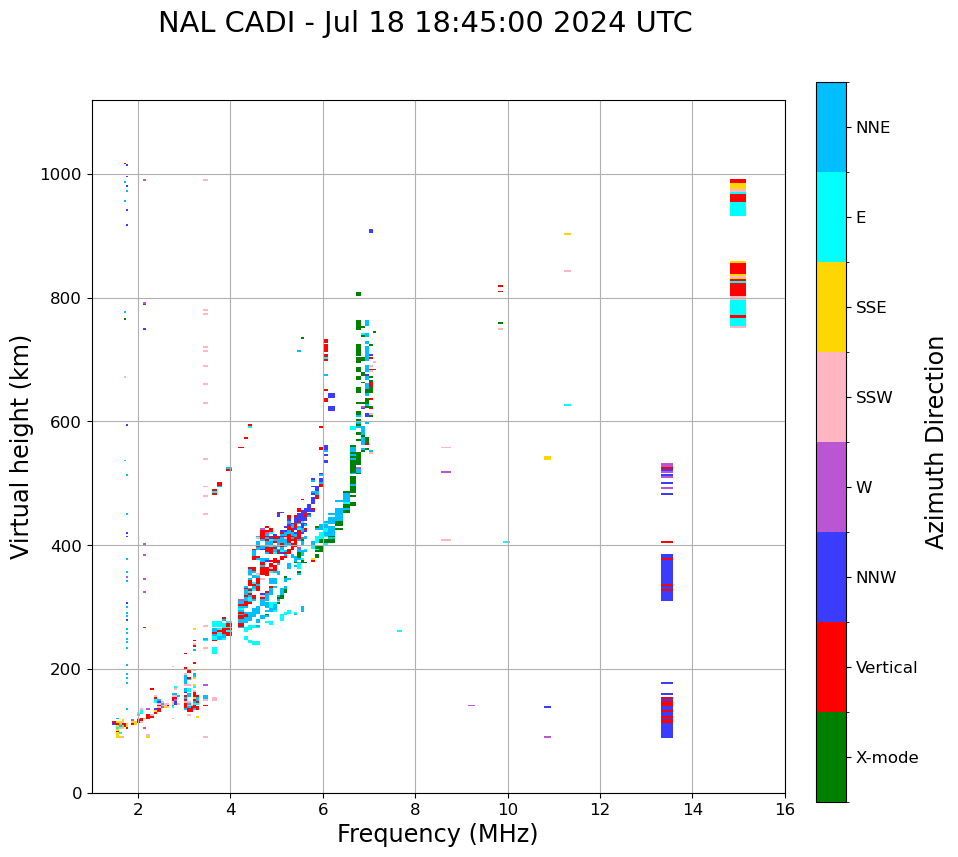 NAL CADI - Jul 18 18:45:00 2024 UTC

Virtual height (km)

1000
800
600
400
200
0

2
4
6
8
10
12
14
16

Frequency (MHz)

NNE
E
SSE
SSW
W
NNW
Vertical
X-mode

Azimuth Direction